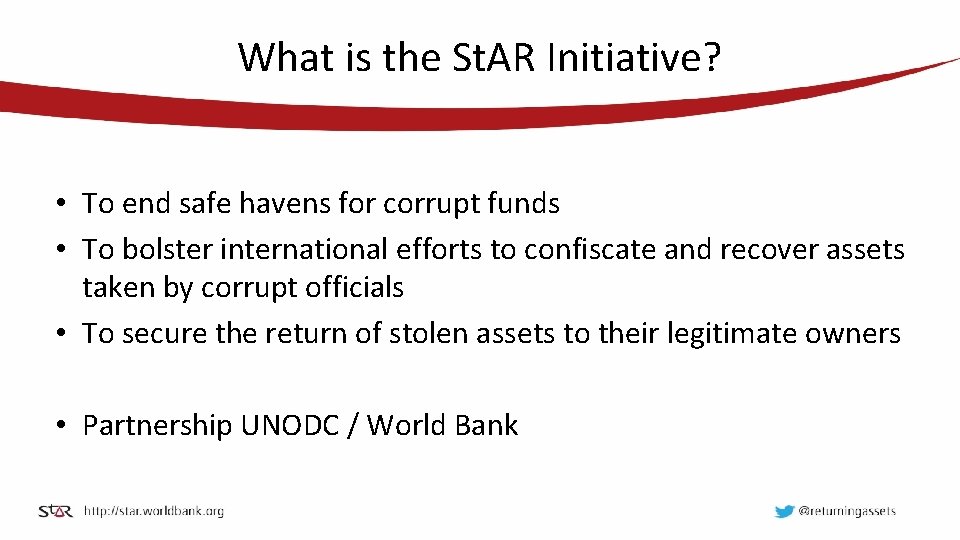 What is the StAR Initiative?

• To end safe havens for corrupt funds
• To bolster international efforts to confiscate and recover assets taken by corrupt officials
• To secure the return of stolen assets to their legitimate owners

• Partnership UNODC / World Bank

StAR http://star.worldbank.org

@returningassets